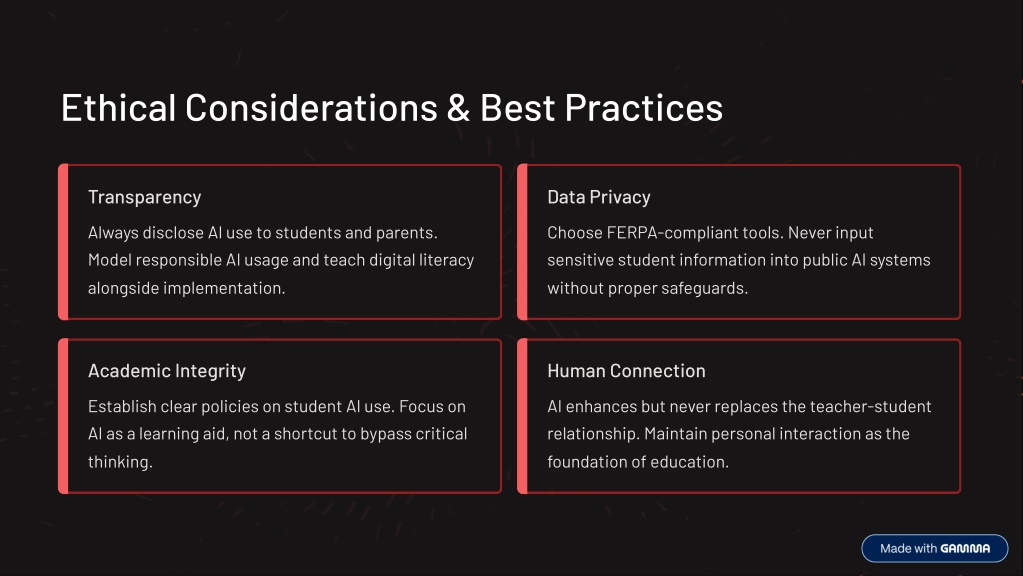 Ethical Considerations & Best Practices

Transparency

Always disclose AI use to students and parents. Model responsible AI usage and teach digital literacy alongside implementation.

Data Privacy

Choose FERPA-compliant tools. Never input sensitive student information into public AI systems without proper safeguards.

Academic Integrity

Establish clear policies on student AI use. Focus on AI as a learning aid, not a shortcut to bypass critical thinking.

Human Connection

AI enhances but never replaces the teacher-student relationship. Maintain personal interaction as the foundation of education.

Made with GAMMA